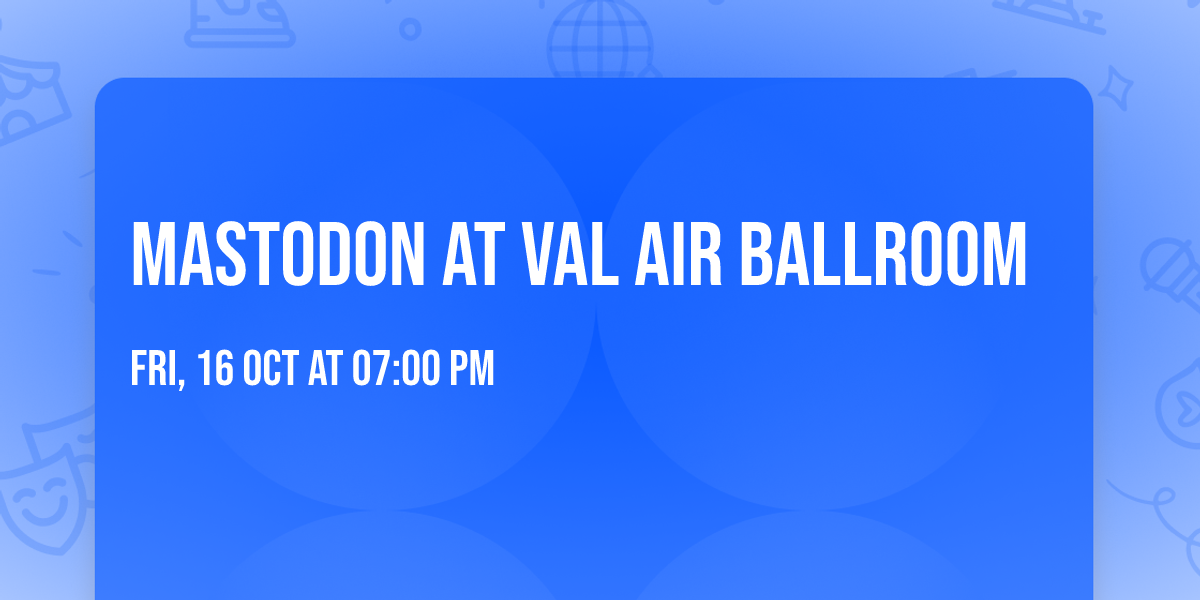 MASTODON AT VAL AIR BALLROOM

FRI, 16 OCT AT 07:00 PM